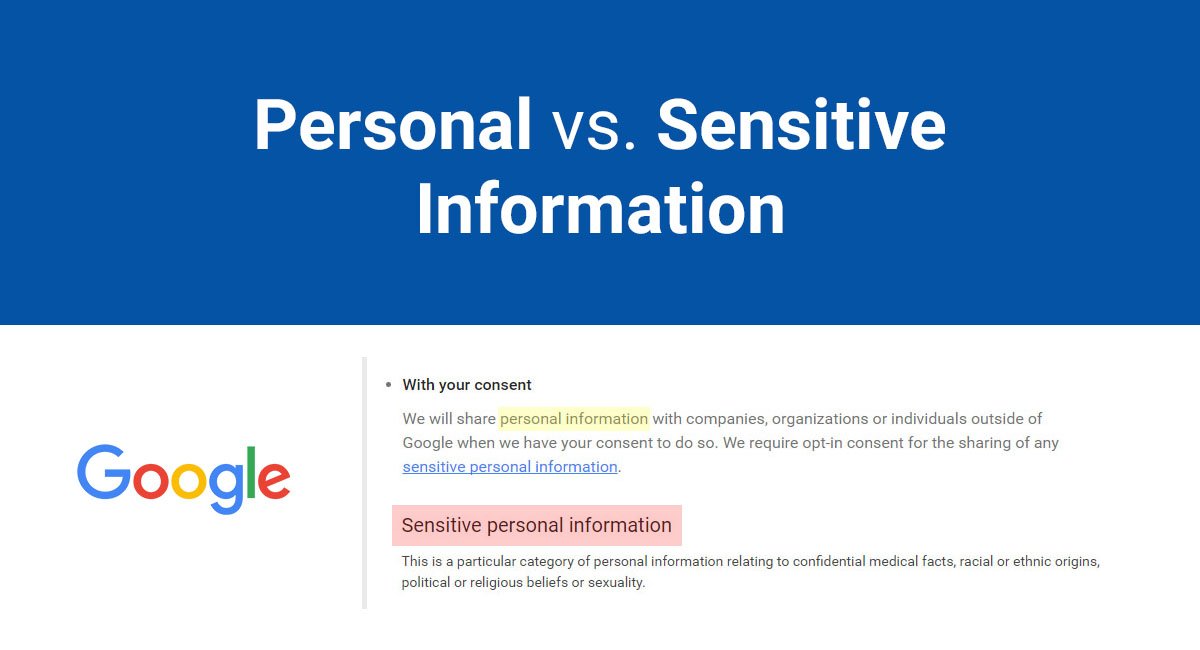 Personal vs. Sensitive Information

Google

• With your consent

We will share personal information with companies, organizations or individuals outside of Google when we have your consent to do so. We require opt-in consent for the sharing of any sensitive personal information.

Sensitive personal information

This is a particular category of personal information relating to confidential medical facts, racial or ethnic origins, political or religious beliefs or sexuality.